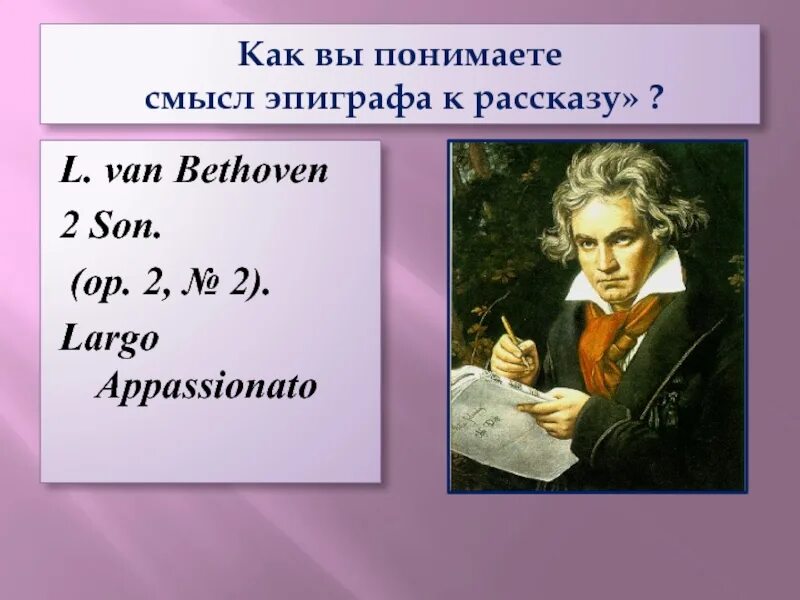 Как вы понимаете смысл эпиграфа к рассказу» ?

L. van Bethoven
2 Son.
(op. 2, № 2).
Largo
Appassionato